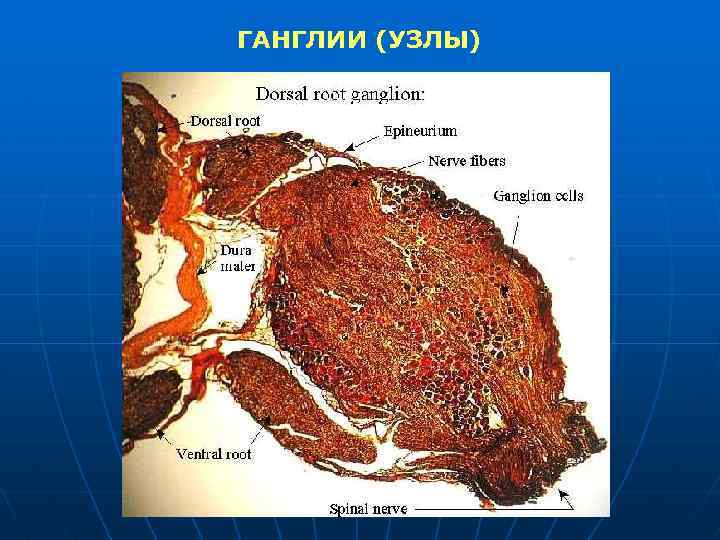 ГАНГЛИИ (УЗЛЫ)

Dorsal root ganglion:

Dorsal root

Epineurium

Nerve fibers

Ganglion cells

Dura mater

Ventral root

Spinal nerve